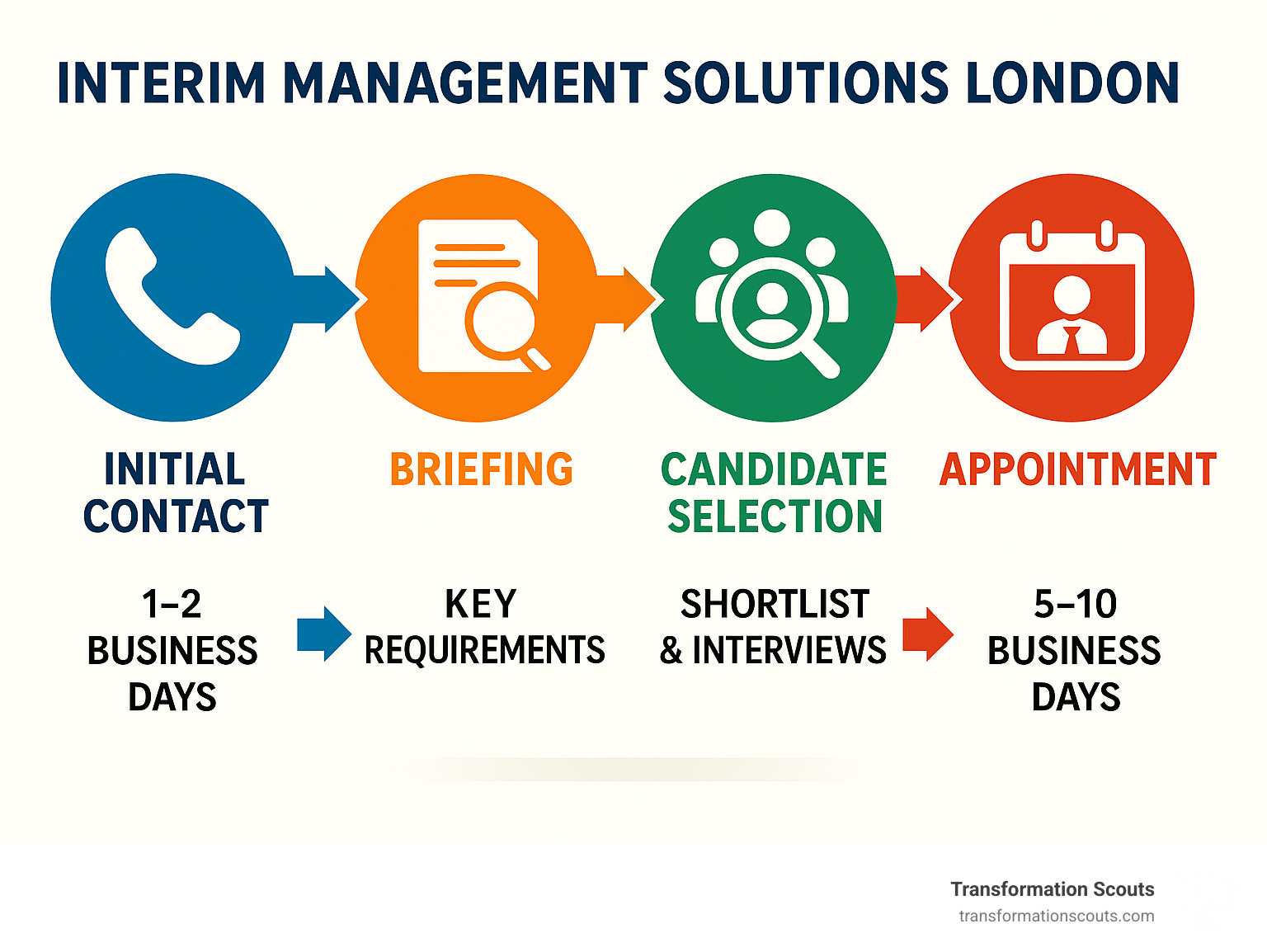 INTERIM MANAGEMENT SOLUTIONS LONDON

INITIAL CONTACT

BRIEFING

CANDIDATE SELECTION

APPOINTMENT

1–2 BUSINESS DAYS

KEY REQUIREMENTS

SHORTLIST & INTERVIEWS

5–10 BUSINESS DAYS

Transformation Scouts
transformationscouts.com